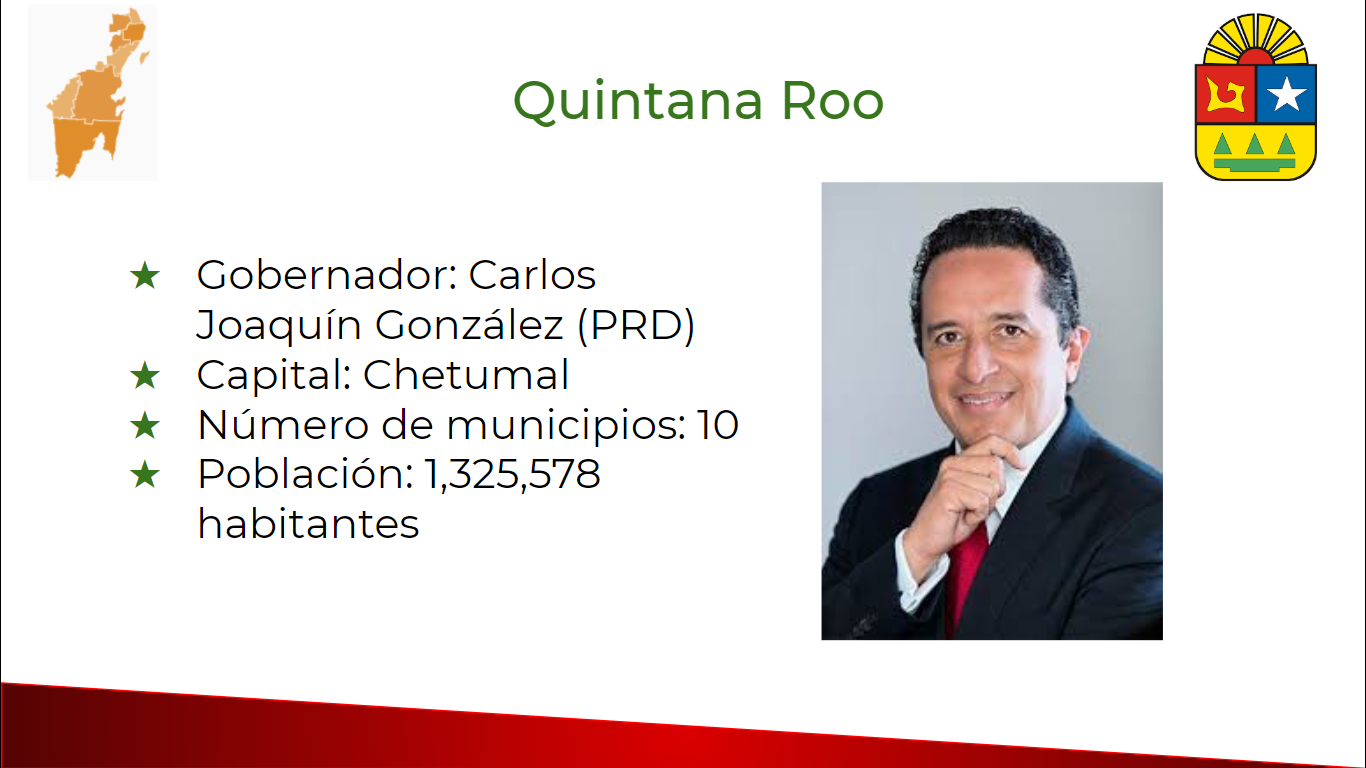 Quintana Roo

★ Gobernador: Carlos Joaquín González (PRD)
★ Capital: Chetumal
★ Número de municipios: 10
★ Población: 1,325,578 habitantes